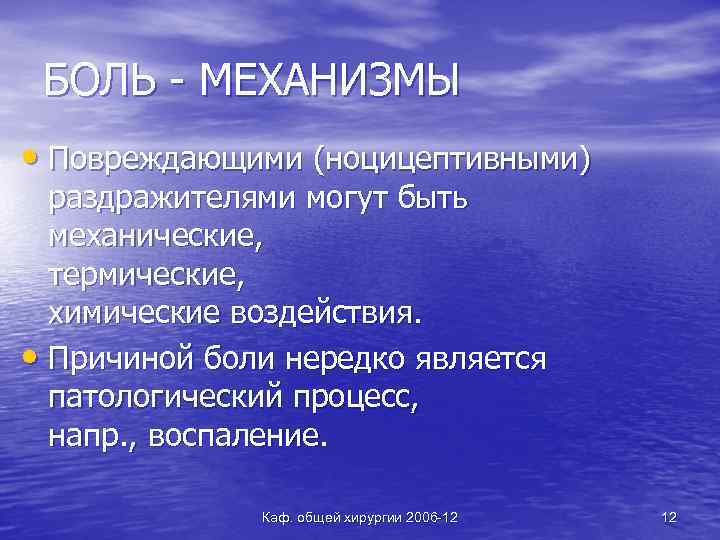 БОЛЬ - МЕХАНИЗМЫ

• Повреждающими (ноцицептивными) раздражителями могут быть механические, термические, химические воздействия.

• Причиной боли нередко является патологический процесс, напр., воспаление.

Каф. общей хирургии 2006-12

12